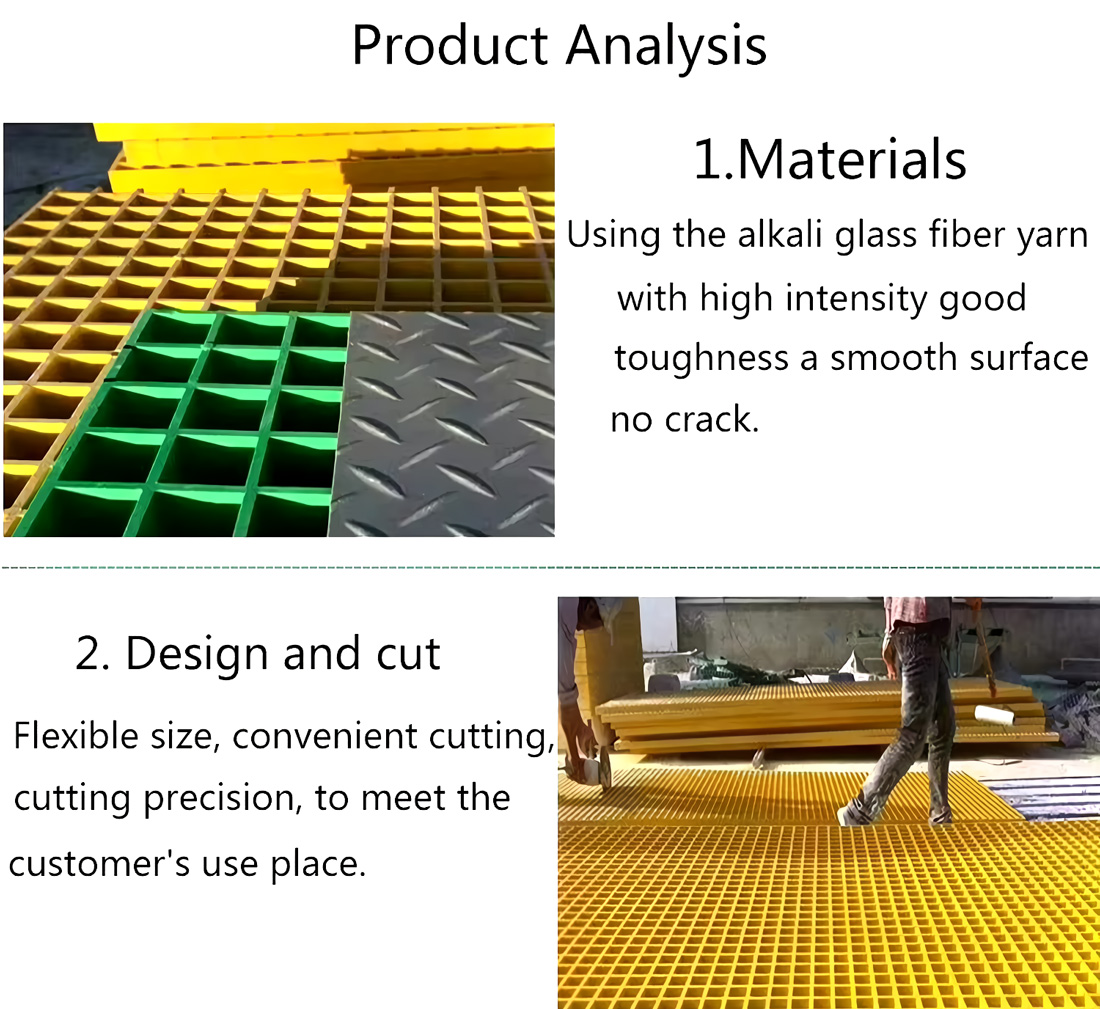 Product Analysis

1.Materials

Using the alkali glass fiber yarn with high intensity good toughness a smooth surface no crack.

2. Design and cut

Flexible size, convenient cutting, cutting precision, to meet the customer's use place.